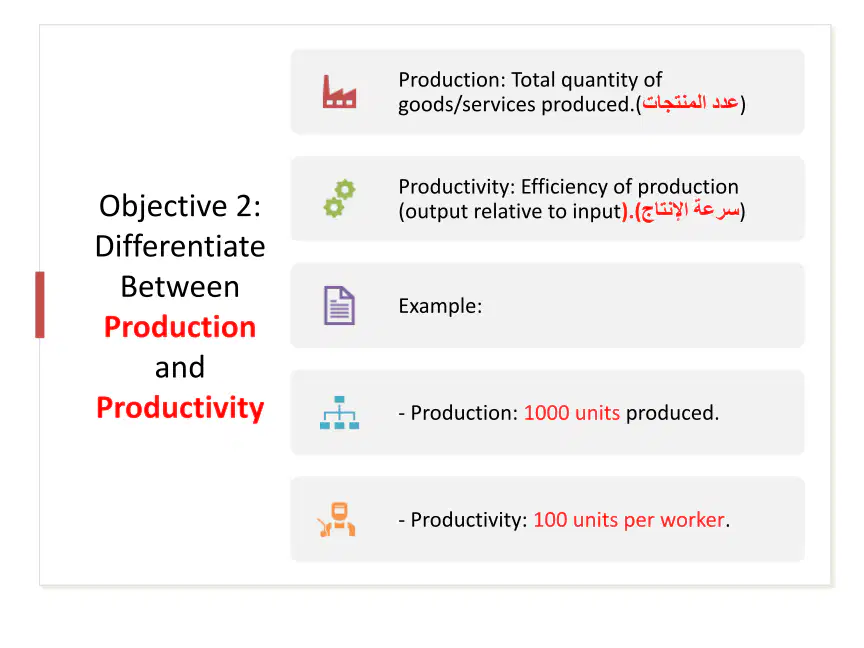 Objective 2: Differentiate Between Production and Productivity

Production: Total quantity of goods/services produced.(عدد المنتجات)

Productivity: Efficiency of production (output relative to input).(سرعة الإنتاج)

Example:

- Production: 1000 units produced.

- Productivity: 100 units per worker.